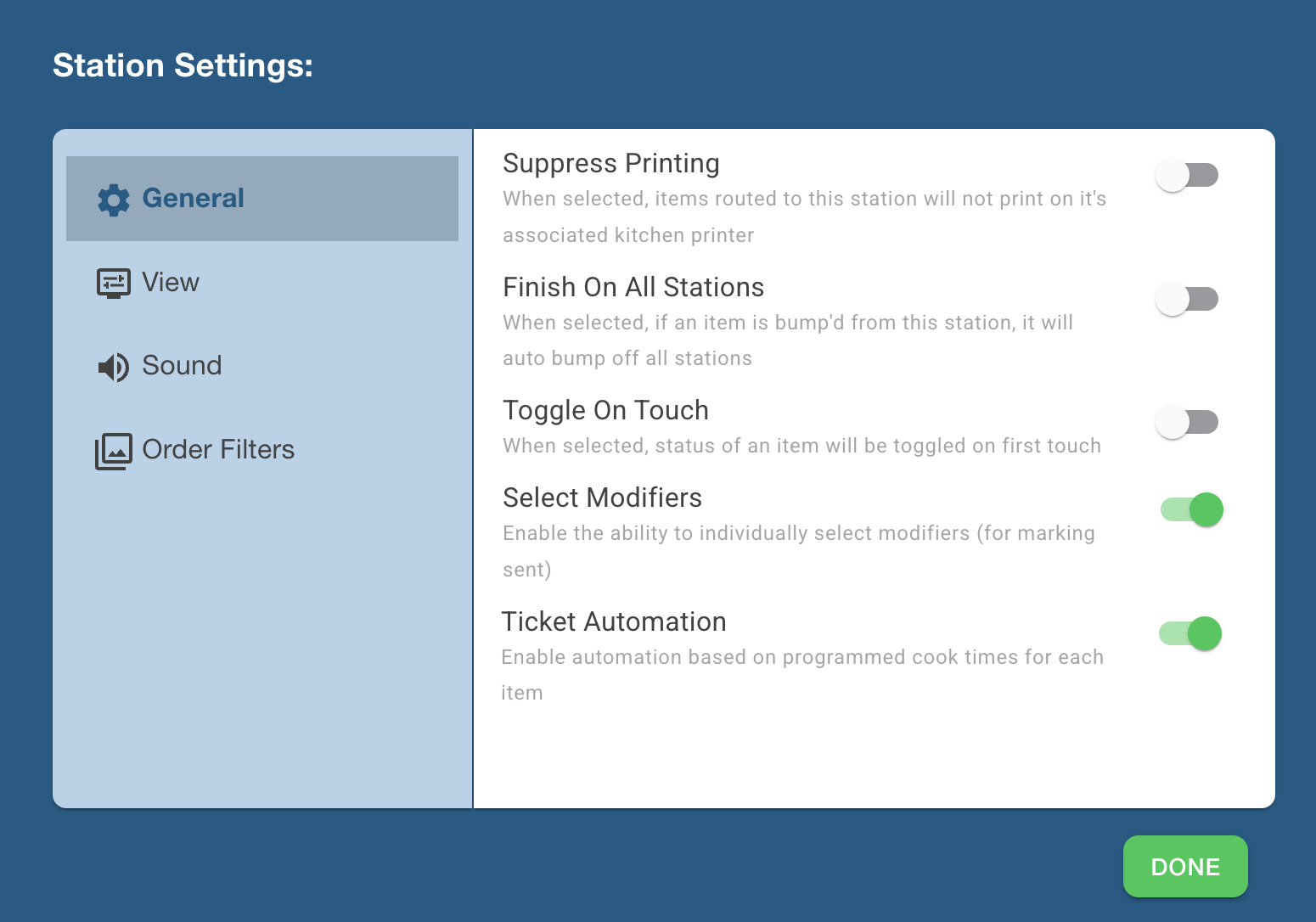 Station Settings:

General

View

Sound

Order Filters

Suppress Printing
When selected, items routed to this station will not print on it's associated kitchen printer

Finish On All Stations
When selected, if an item is bump'd from this station, it will auto bump off all stations

Toggle On Touch
When selected, status of an item will be toggled on first touch

Select Modifiers
Enable the ability to individually select modifiers (for marking sent)

Ticket Automation
Enable automation based on programmed cook times for each item

DONE